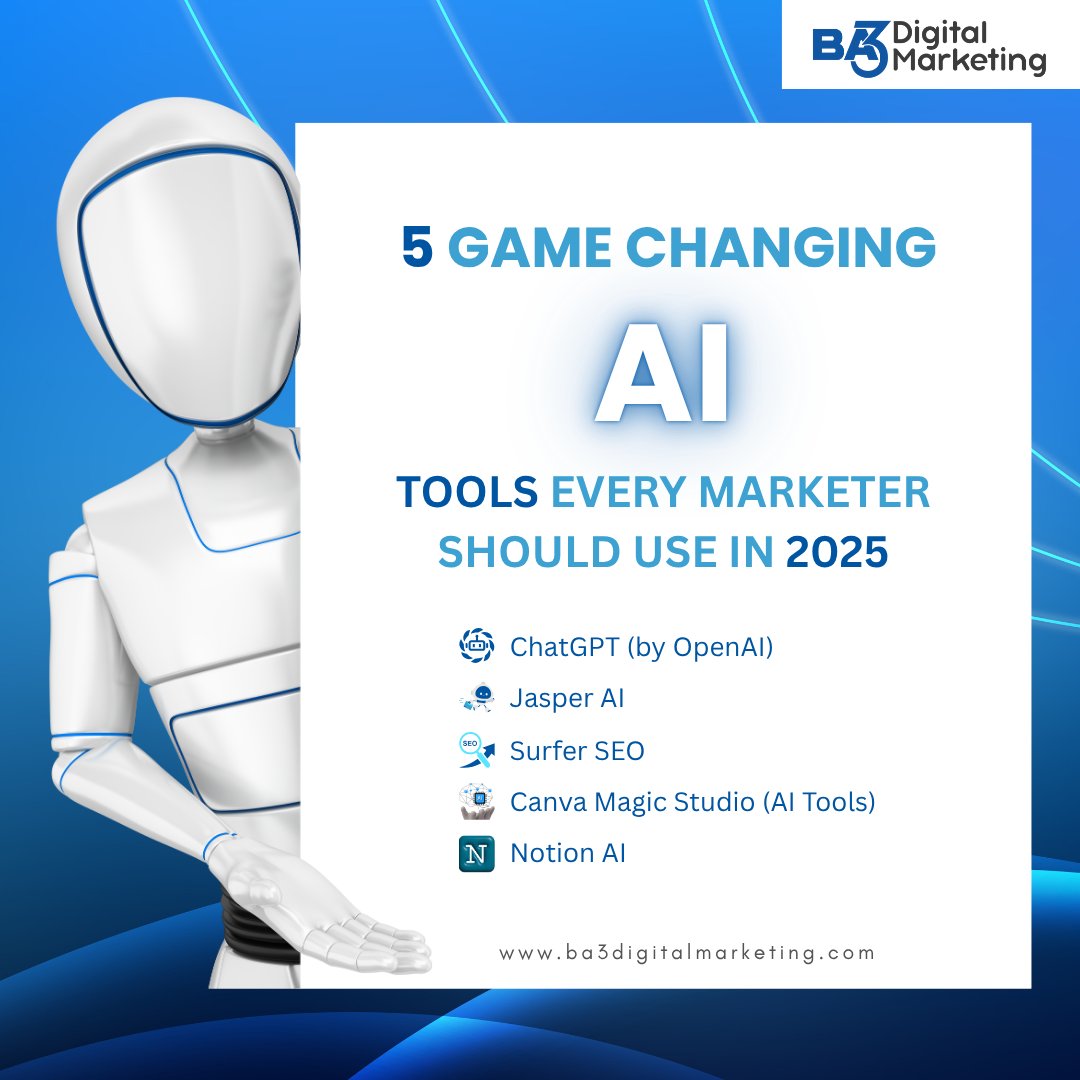 BA3 Digital Marketing

5 GAME CHANGING

AI

TOOLS EVERY MARKETER SHOULD USE IN 2025

ChatGPT (by OpenAI)
Jasper AI
SEO Surfer SEO
Canva Magic Studio (AI Tools)
N Notion AI

www.ba3digitalmarketing.com